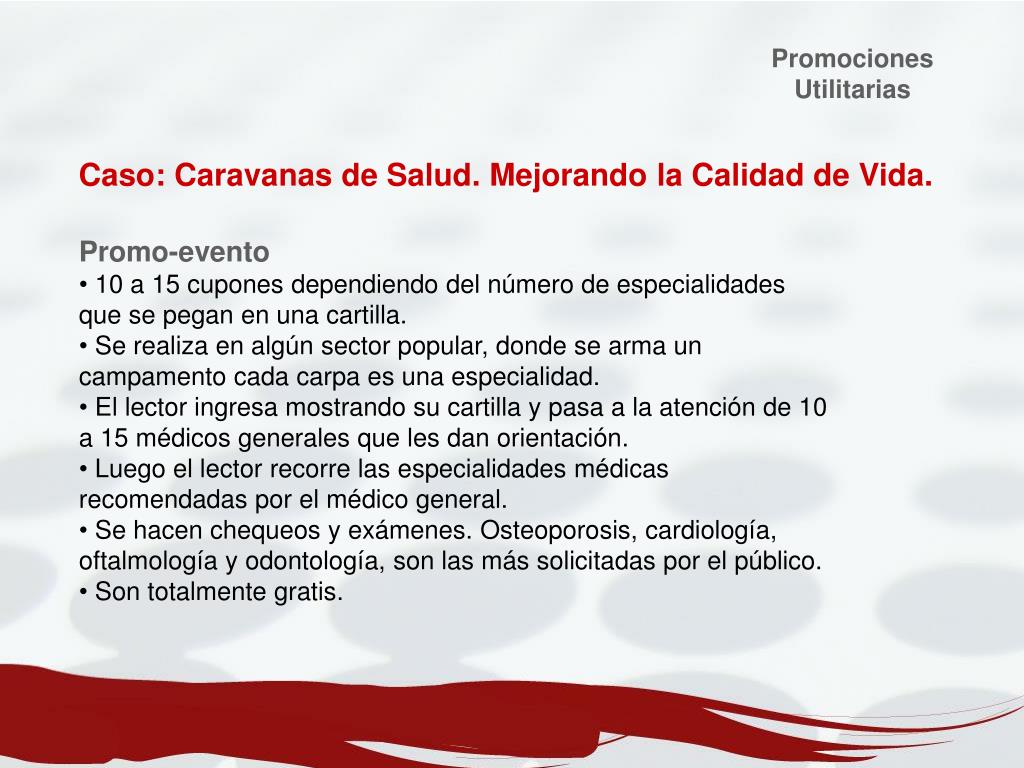 Promociones Utilitarias

Caso: Caravanas de Salud. Mejorando la Calidad de Vida.

Promo-evento
• 10 a 15 cupones dependiendo del número de especialidades que se pegan en una cartilla.
• Se realiza en algún sector popular, donde se arma un campamento cada carpa es una especialidad.
• El lector ingresa mostrando su cartilla y pasa a la atención de 10 a 15 médicos generales que les dan orientación.
• Luego el lector recorre las especialidades médicas recomendadas por el médico general.
• Se hacen chequeos y exámenes. Osteoporosis, cardiología, oftalmología y odontología, son las más solicitadas por el público.
• Son totalmente gratis.